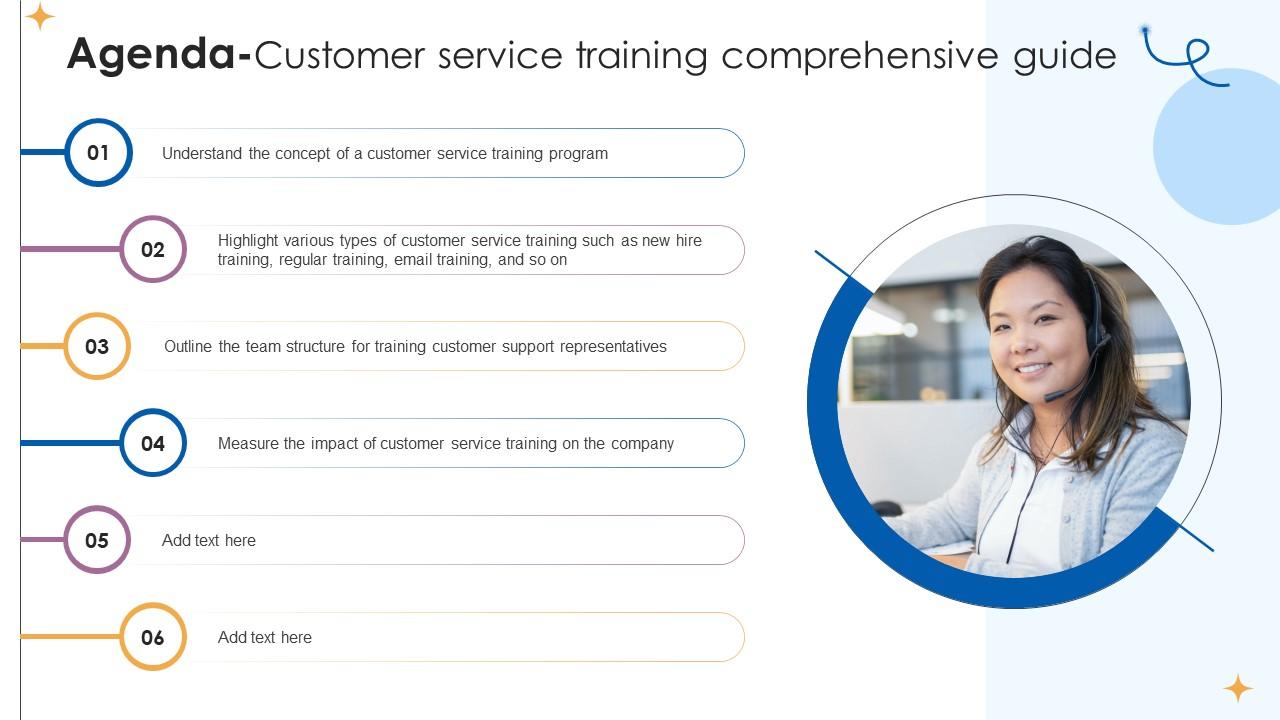 Agenda-Customer service training comprehensive guide

01
Understand the concept of a customer service training program

02
Highlight various types of customer service training such as new hire training, regular training, email training, and so on

03
Outline the team structure for training customer support representatives

04
Measure the impact of customer service training on the company

05
Add text here

06
Add text here